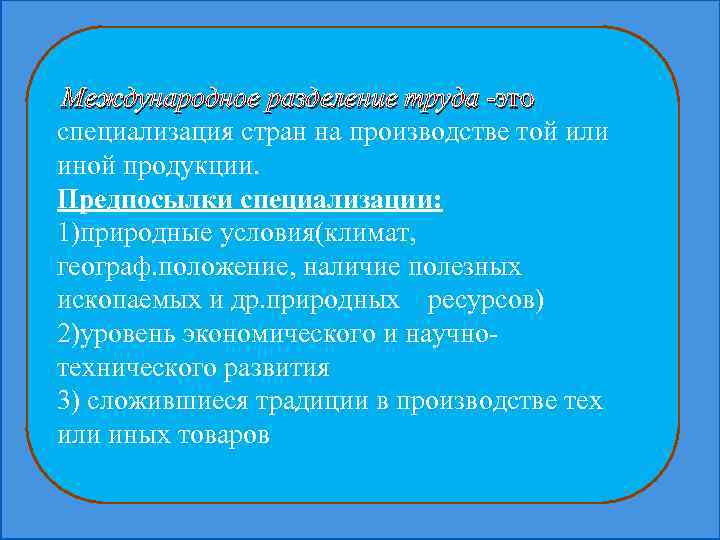 Международное разделение труда -это специализация стран на производстве той или иной продукции.

Предпосылки специализации:
1)природные условия(климат, географ.положение, наличие полезных ископаемых и др.природных ресурсов)
2)уровень экономического и научно-технического развития
3) сложившиеся традиции в производстве тех или иных товаров